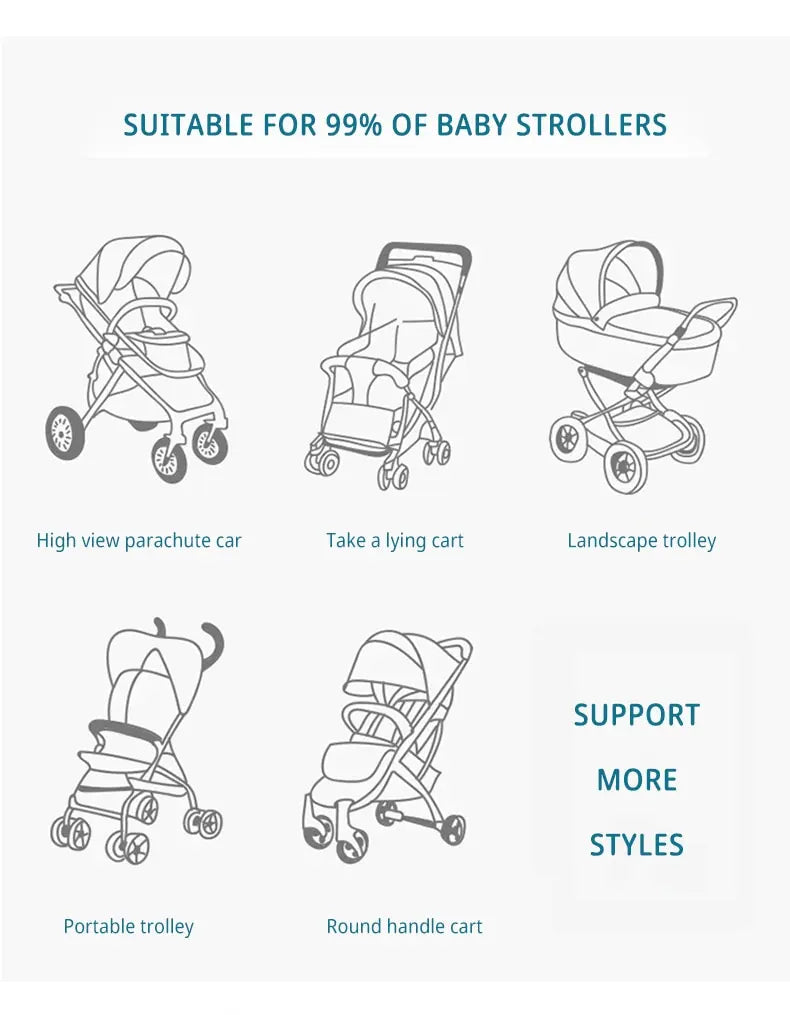 SUITABLE FOR 99% OF BABY STROLLERS

High view parachute car

Take a lying cart

Landscape trolley

Portable trolley

Round handle cart

SUPPORT MORE STYLES